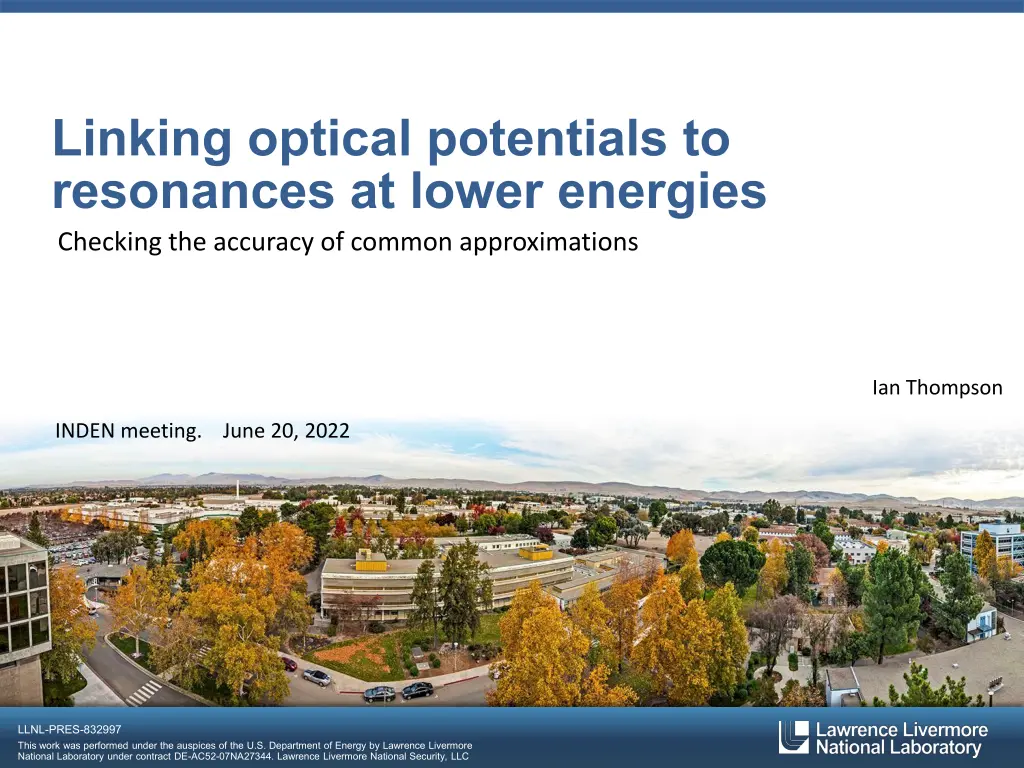 Linking optical potentials to resonances at lower energies

Checking the accuracy of common approximations

Ian Thompson

INDEN meeting. June 20, 2022

LLNL-PRES-832997

This work was performed under the auspices of the U.S. Department of Energy by Lawrence Livermore National Laboratory under contract DE-AC52-07NA27344. Lawrence Livermore National Security, LLC

Lawrence Livermore National Laboratory